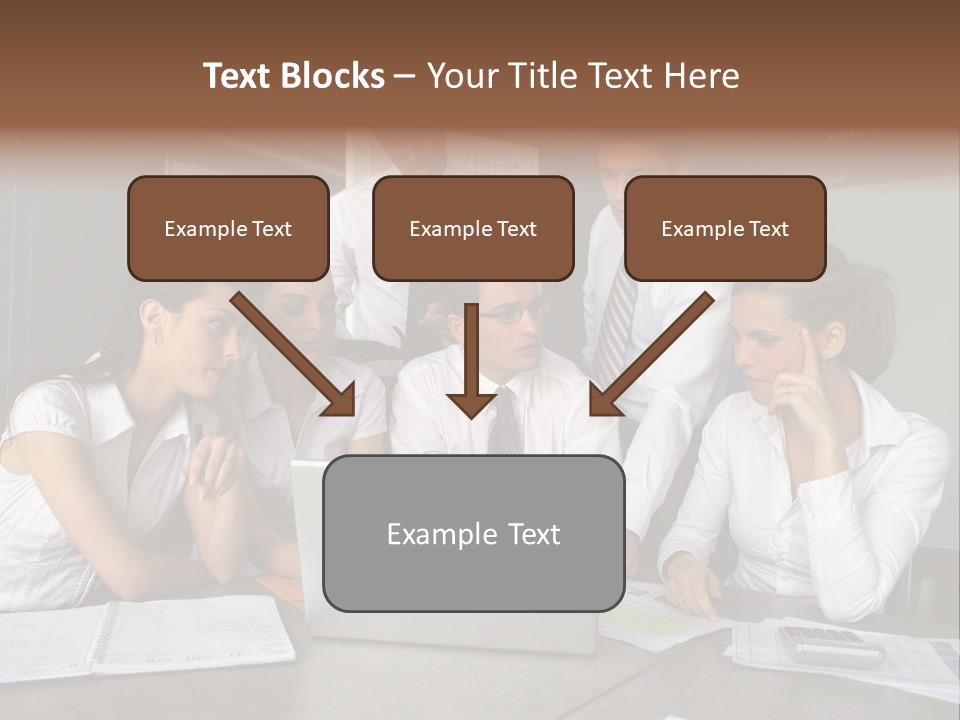 Text Blocks – Your Title Text Here

Example Text

Example Text

Example Text

Example Text